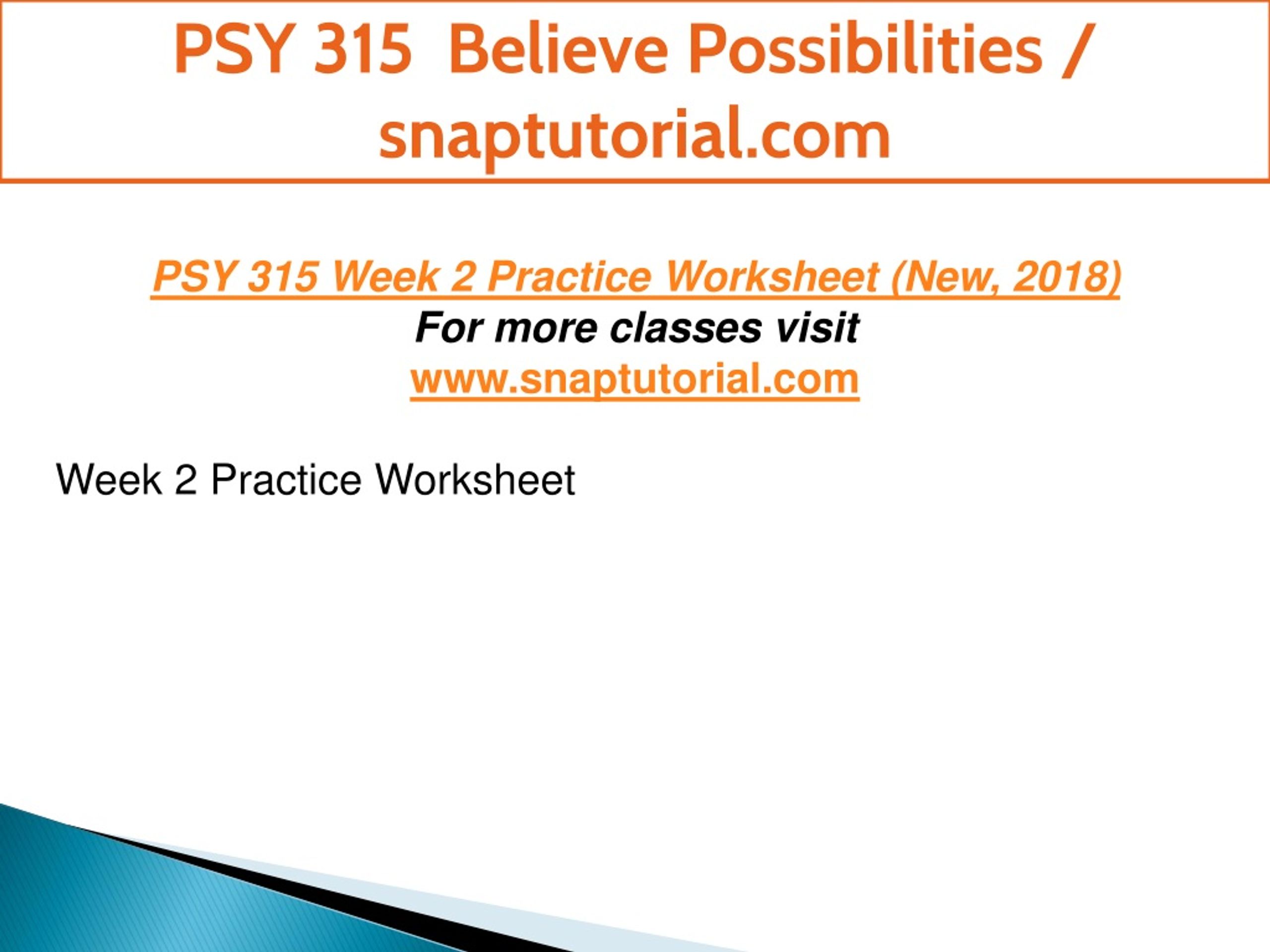 PSY 315 Believe Possibilities / snaptutorial.com

PSY 315 Week 2 Practice Worksheet (New, 2018)
For more classes visit
www.snaptutorial.com

Week 2 Practice Worksheet